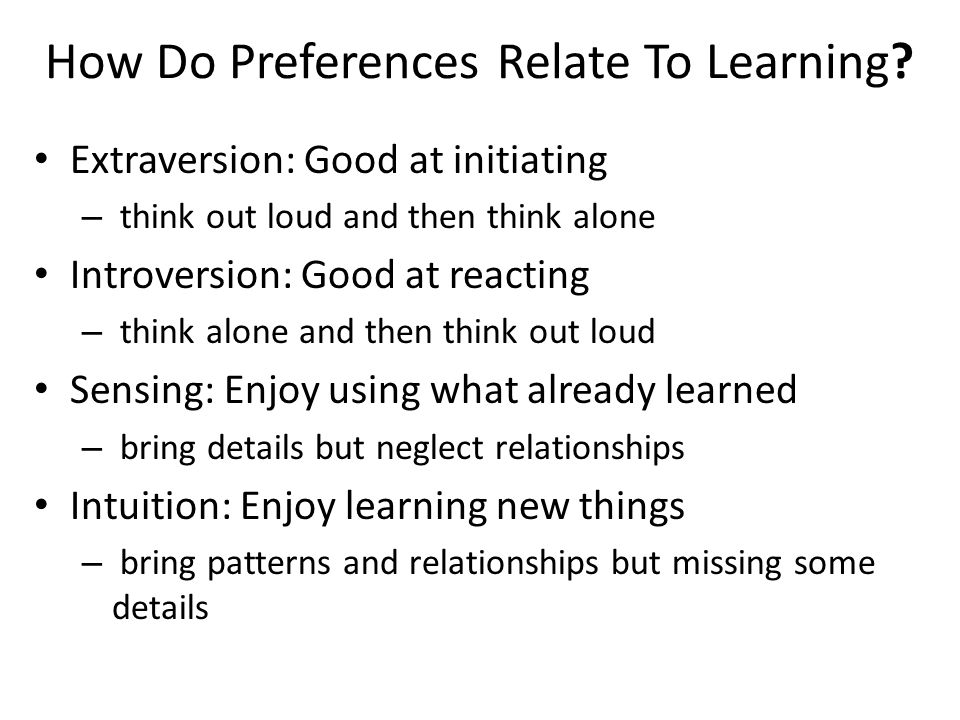 How Do Preferences Relate To Learning?

• Extraversion: Good at initiating
– think out loud and then think alone
• Introversion: Good at reacting
– think alone and then think out loud
• Sensing: Enjoy using what already learned
– bring details but neglect relationships
• Intuition: Enjoy learning new things
– bring patterns and relationships but missing some details